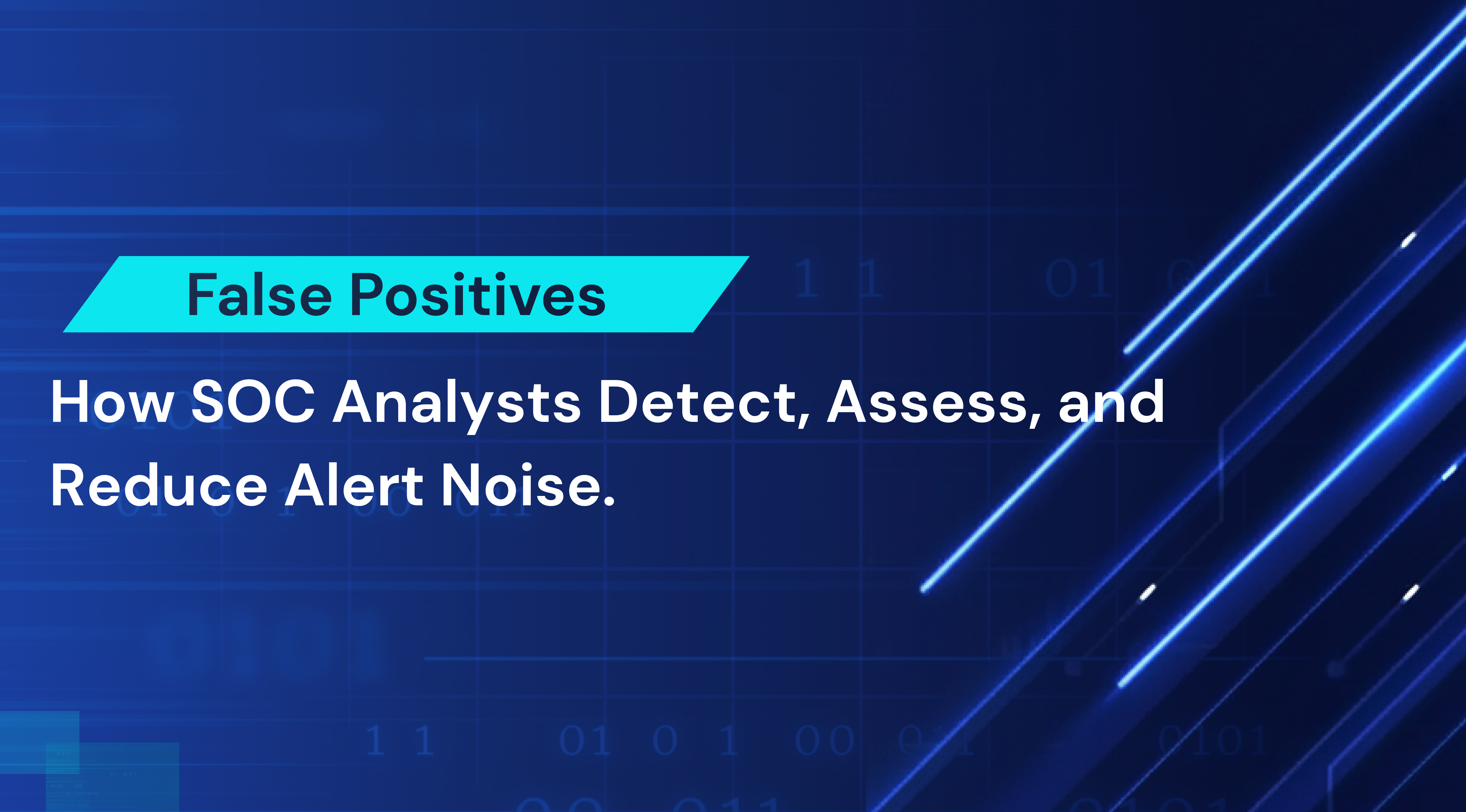 False Positives

How SOC Analysts Detect, Assess, and Reduce Alert Noise.